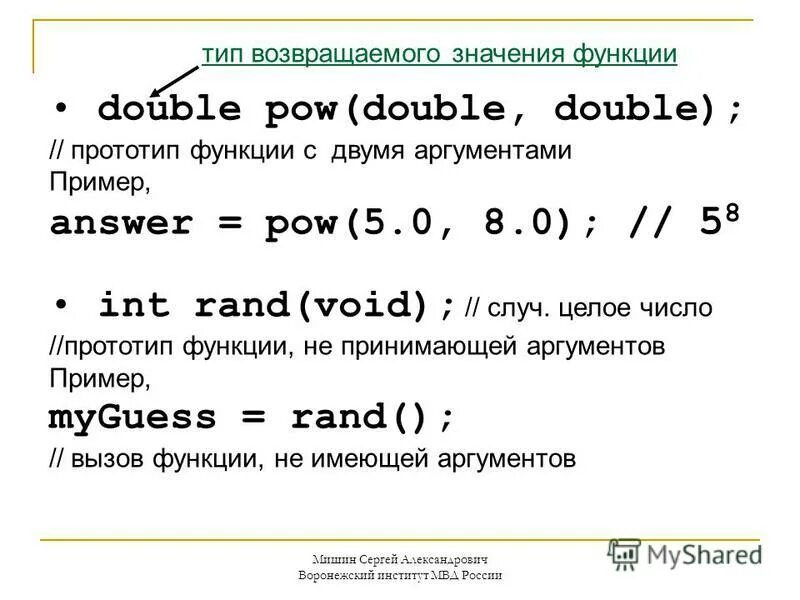 тип возвращаемого значения функции

• double pow(double, double);

// прототип функции с двумя аргументами
Пример,

answer = pow(5.0, 8.0); // $5^8$

• int rand(void); // случ. целое число

//прототип функции, не принимающей аргументов
Пример,

myGuess = rand();

// вызов функции, не имеющей аргументов

Мишин Сергей Александрович
Воронежский институт МВД России

MyShared